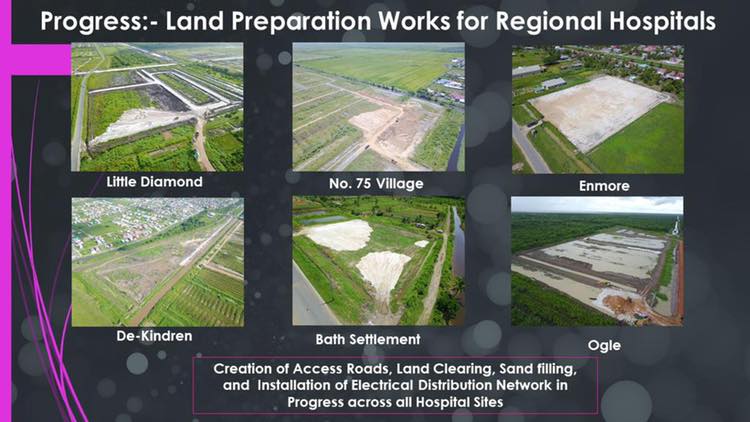 Progress:- Land Preparation Works for Regional Hospitals

Little Diamond

No. 75 Village

Enmore

De-Kindren

Bath Settlement

Ogle

Creation of Access Roads, Land Clearing, Sand filling, and Installation of Electrical Distribution Network in Progress across all Hospital Sites